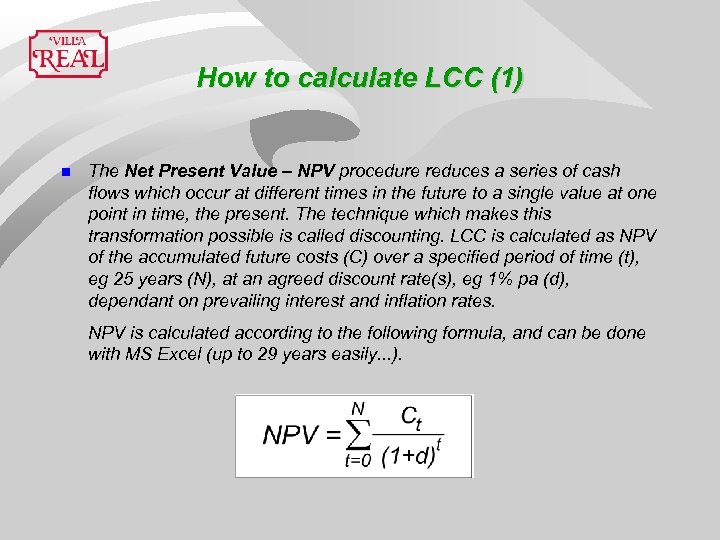 VILLA REAL

How to calculate LCC (1)

The Net Present Value – NPV procedure reduces a series of cash flows which occur at different times in the future to a single value at one point in time, the present. The technique which makes this transformation possible is called discounting. LCC is calculated as NPV of the accumulated future costs (C) over a specified period of time (t), eg 25 years (N), at an agreed discount rate(s), eg 1% pa (d), dependant on prevailing interest and inflation rates.

NPV is calculated according to the following formula, and can be done with MS Excel (up to 29 years easily...).

$NPV = \sum_{t=0}^{N} \frac{C_t}{(1+d)^t}$